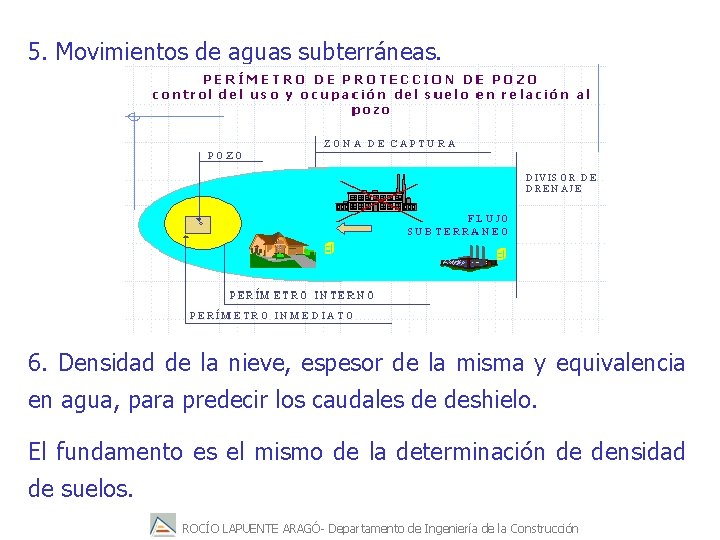 5. Movimientos de aguas subterráneas.

PERÍMETRO DE PROTECCION DE POZO
control del uso y ocupación del suelo en relación al pozo

ZONA DE CAPTURA

POZO

DIVISOR DE DRENAJE

FLUJO SUBTERRANEO

PERÍMETRO INTERNO

PERÍMETRO INMEDIATO

6. Densidad de la nieve, espesor de la misma y equivalencia en agua, para predecir los caudales de deshielo.

El fundamento es el mismo de la determinación de densidad de suelos.

ROCÍO LAPUENTE ARAGÓ- Departamento de Ingeniería de la Construcción